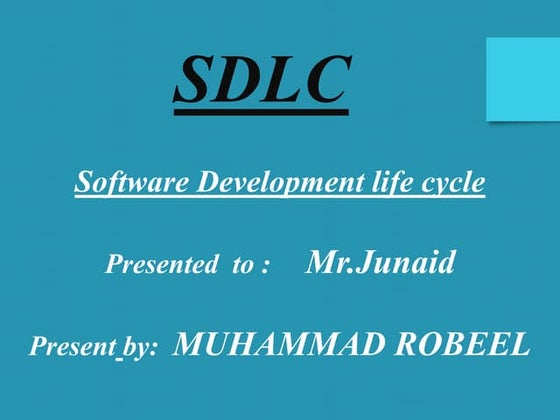 SDLC

Software Development life cycle

Presented to : Mr.Junaid

Present by: MUHAMMAD ROBEEL